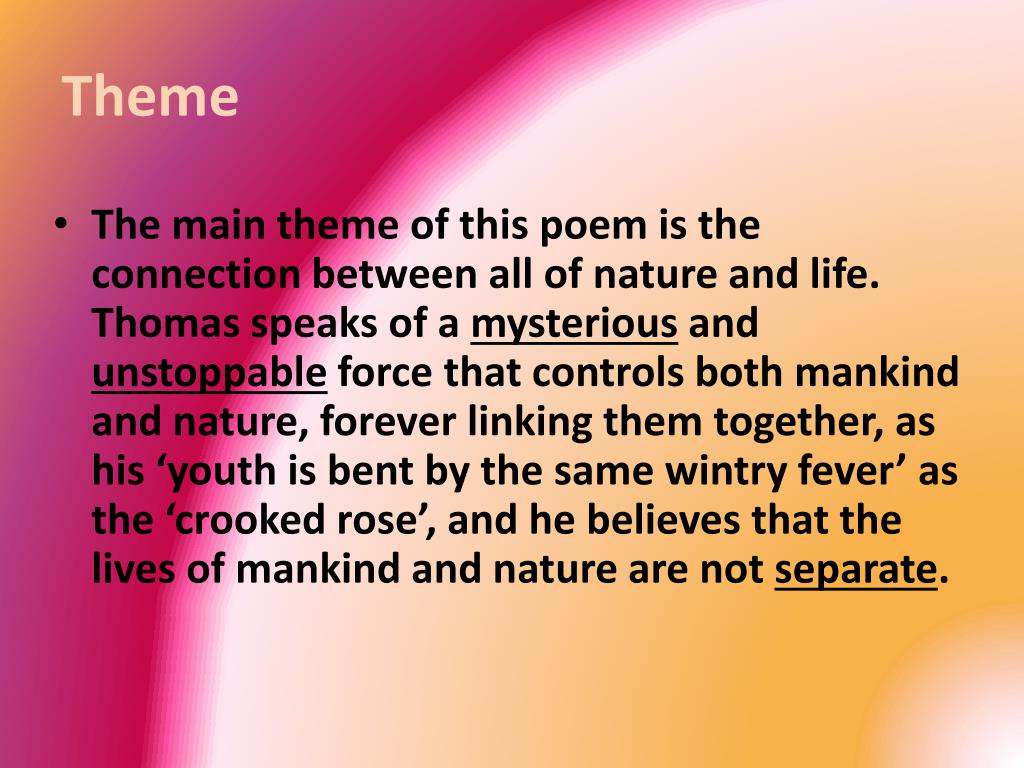 Theme

• The main theme of this poem is the connection between all of nature and life. Thomas speaks of a mysterious and unstoppable force that controls both mankind and nature, forever linking them together, as his ‘youth is bent by the same wintry fever’ as the ‘crooked rose’, and he believes that the lives of mankind and nature are not separate.